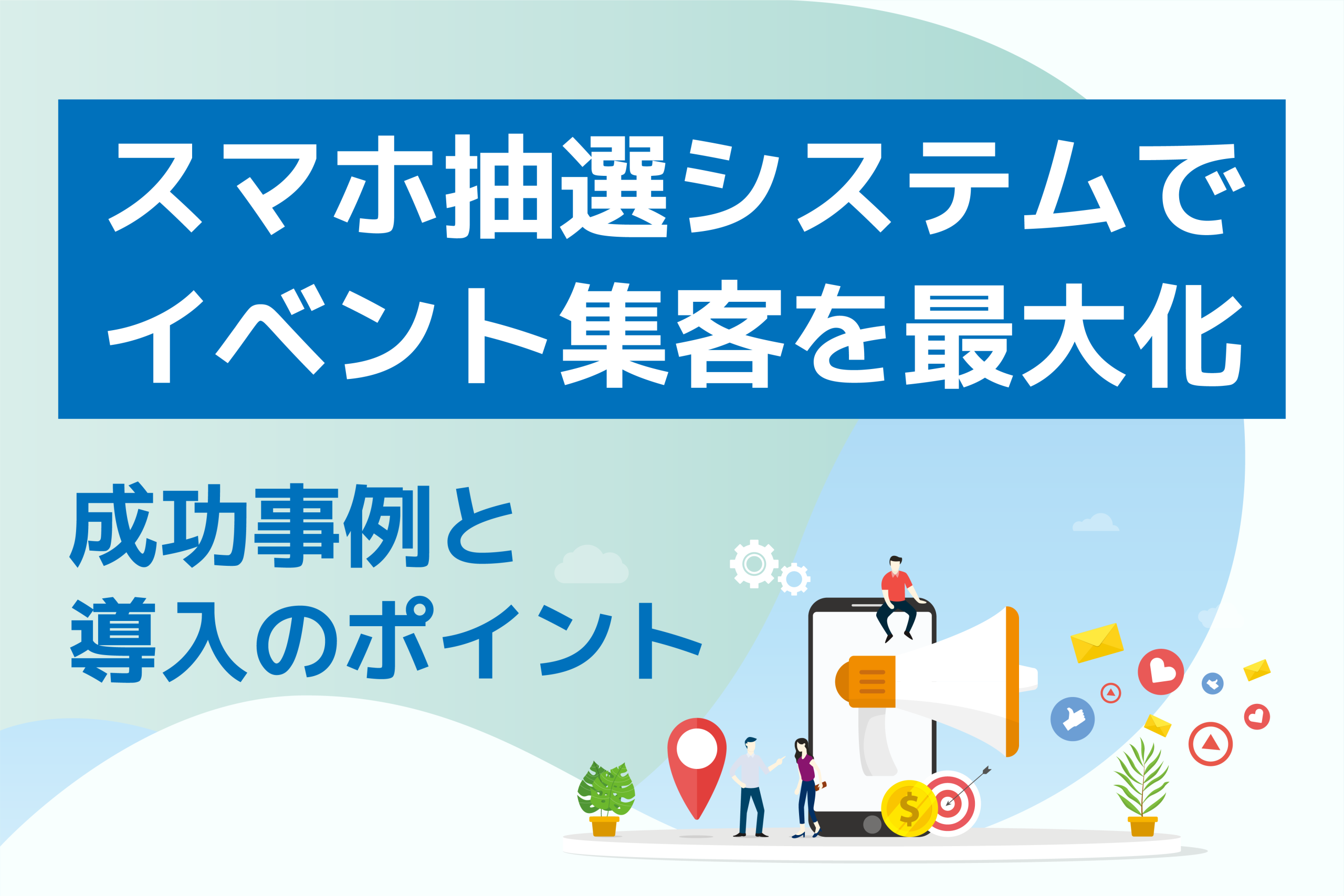 スマホ抽選システムで
イベント集客を最大化

成功事例と
導入のポイント

$